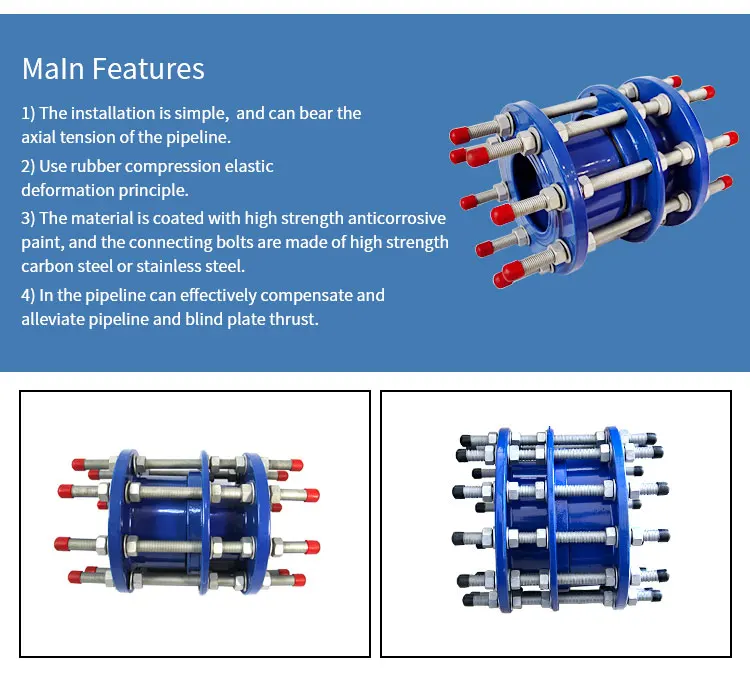 MaIn Features

1) The installation is simple, and can bear the axial tension of the pipeline.

2) Use rubber compression elastic deformation principle.

3) The material is coated with high strength anticorrosive paint, and the connecting bolts are made of high strength carbon steel or stainless steel.

4) In the pipeline can effectively compensate and alleviate pipeline and blind plate thrust.